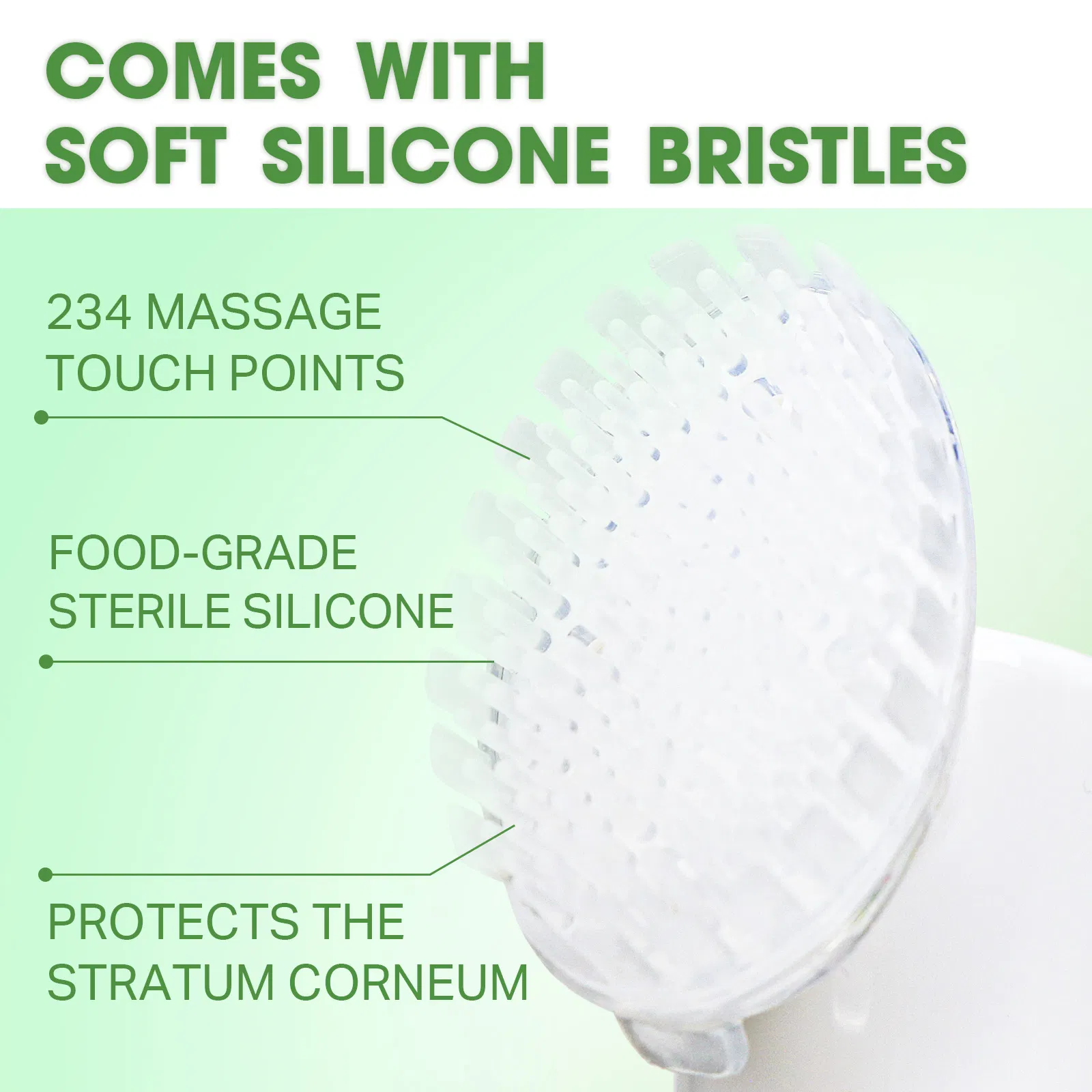 COMES WITH SOFT SILICONE BRISTLES

234 MASSAGE TOUCH POINTS

FOOD-GRADE STERILE SILICONE

PROTECTS THE STRATUM CORNEUM